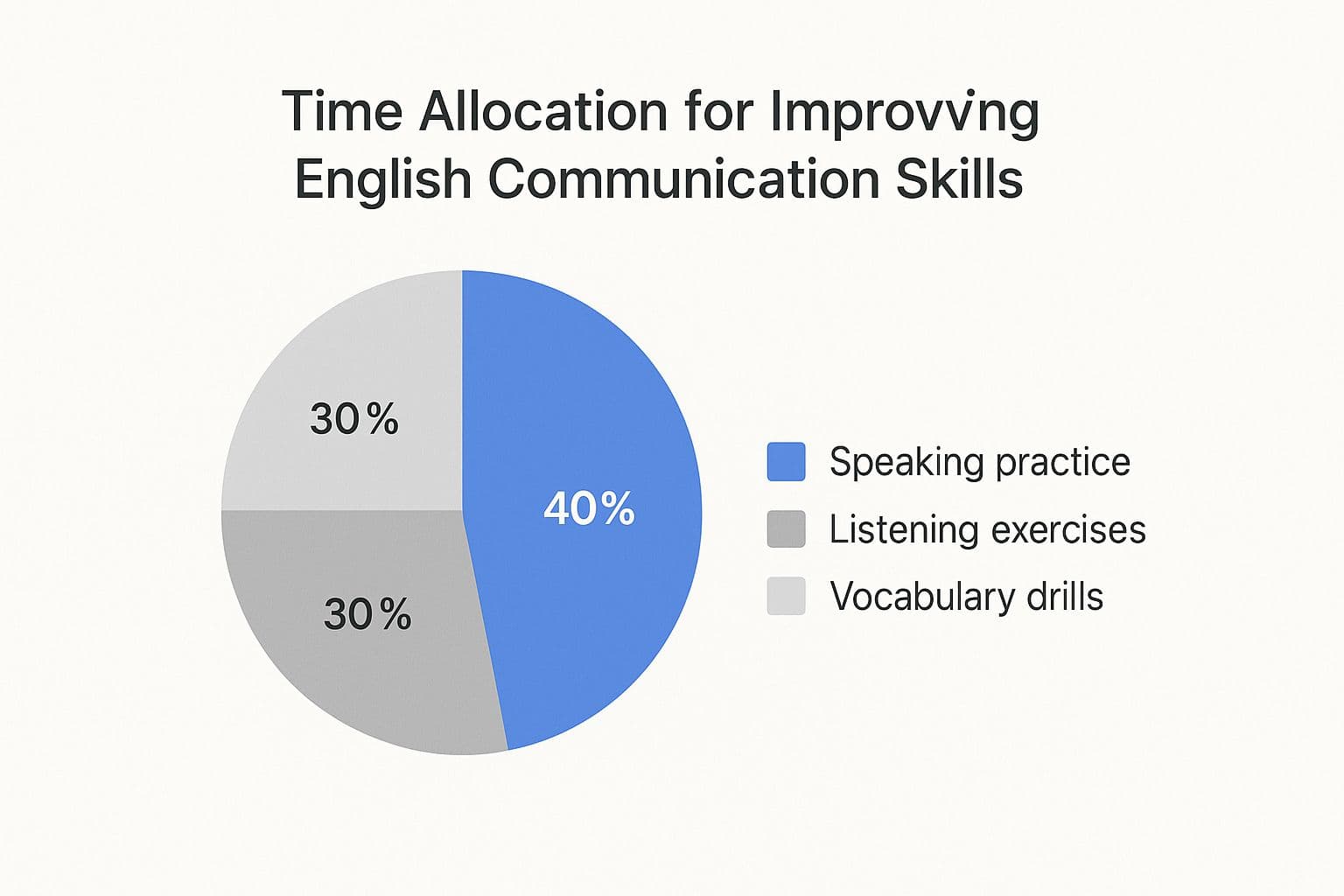 Time Allocation for Improvving English Communication Skills

30%

40%

30%

Speaking practice

Listening exercises

Vocabulary drills